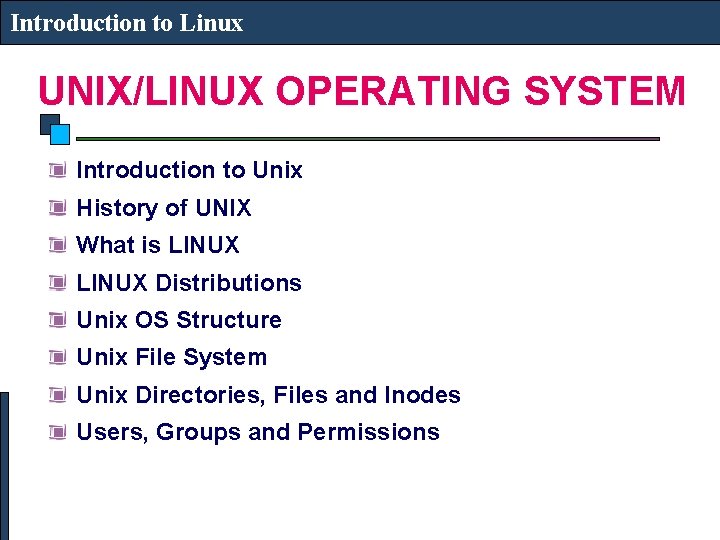 Introduction to Linux

UNIX/LINUX OPERATING SYSTEM

Introduction to Unix
History of UNIX
What is LINUX
LINUX Distributions
Unix OS Structure
Unix File System
Unix Directories, Files and Inodes
Users, Groups and Permissions